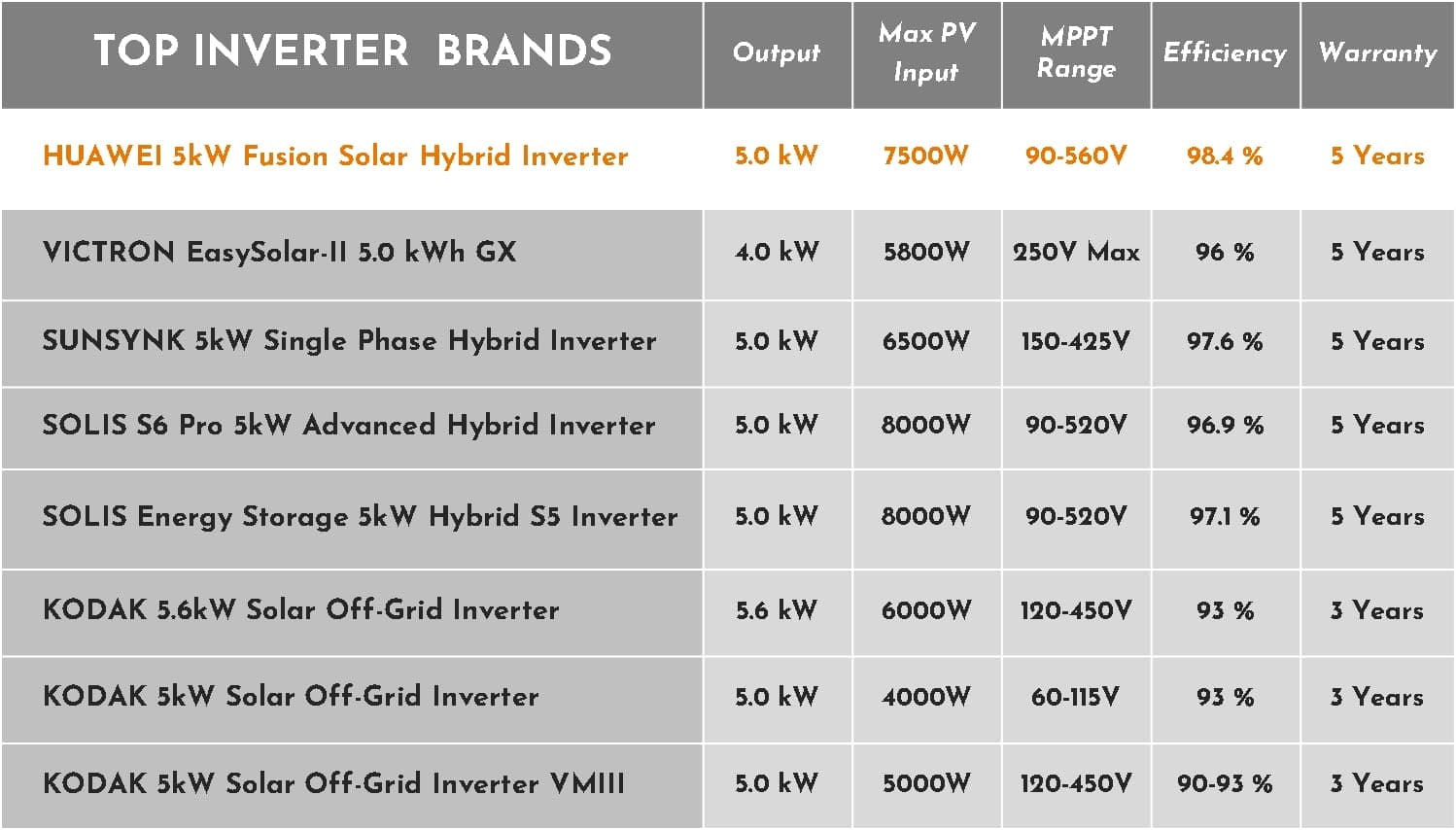 | TOP INVERTER BRANDS | Output | Max PV Input | MPPT Range | Efficiency | Warranty |
|---|---|---|---|---|---|
| HUAWEI 5kW Fusion Solar Hybrid Inverter | 5.0 kW | 7500W | 90-560V | 98.4 % | 5 Years |
| VICTRON EasySolar-II 5.0 kWh GX | 4.0 kW | 5800W | 250V Max | 96 % | 5 Years |
| SUNSYNK 5kW Single Phase Hybrid Inverter | 5.0 kW | 6500W | 150-425V | 97.6 % | 5 Years |
| SOLIS S6 Pro 5kW Advanced Hybrid Inverter | 5.0 kW | 8000W | 90-520V | 96.9 % | 5 Years |
| SOLIS Energy Storage 5kW Hybrid S5 Inverter | 5.0 kW | 8000W | 90-520V | 97.1 % | 5 Years |
| KODAK 5.6kW Solar Off-Grid Inverter | 5.6 kW | 6000W | 120-450V | 93 % | 3 Years |
| KODAK 5kW Solar Off-Grid Inverter | 5.0 kW | 4000W | 60-115V | 93 % | 3 Years |
| KODAK 5kW Solar Off-Grid Inverter VMIII | 5.0 kW | 5000W | 120-450V | 90-93 % | 3 Years |